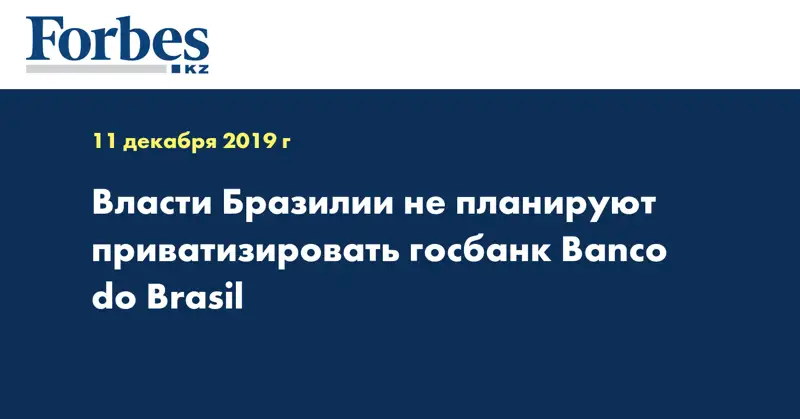 Forbes
KZ

11 декабря 2019 г

Власти Бразилии не планируют приватизировать госбанк Banco do Brasil